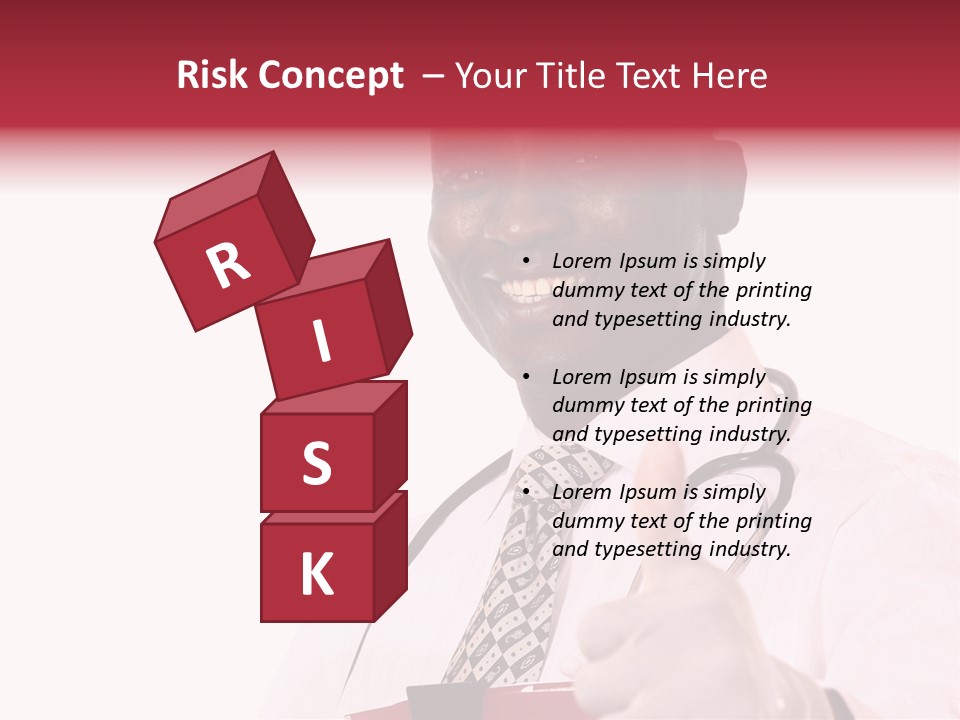 Risk Concept – Your Title Text Here

R
I
S
K

• Lorem Ipsum is simply dummy text of the printing and typesetting industry.

• Lorem Ipsum is simply dummy text of the printing and typesetting industry.

• Lorem Ipsum is simply dummy text of the printing and typesetting industry.